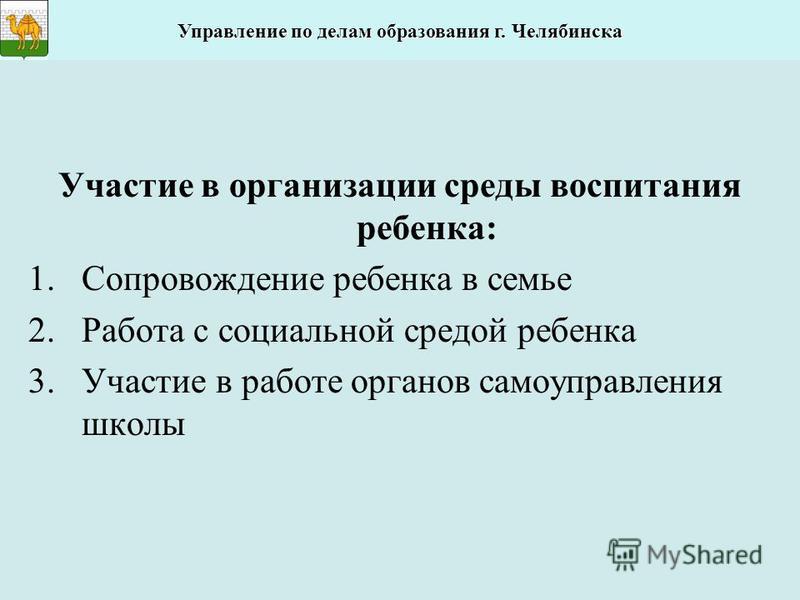 Управление по делам образования г. Челябинска

Участие в организации среды воспитания ребенка:

1. Сопровождение ребенка в семье
2. Работа с социальной средой ребенка
3. Участие в работе органов самоуправления школы

MyShared